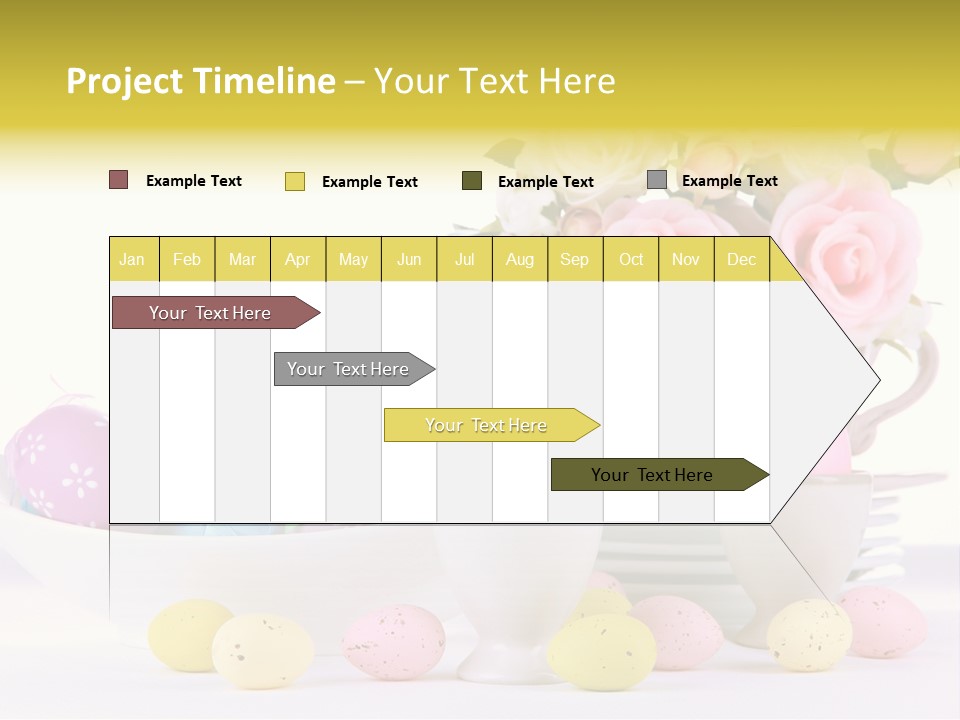 Project Timeline – Your Text Here

Example Text
Example Text
Example Text
Example Text

| Jan | Feb | Mar | Apr | May | Jun | Jul | Aug | Sep | Oct | Nov | Dec |
|---|---|---|---|---|---|---|---|---|---|---|---|

Your Text Here

Your Text Here

Your Text Here

Your Text Here